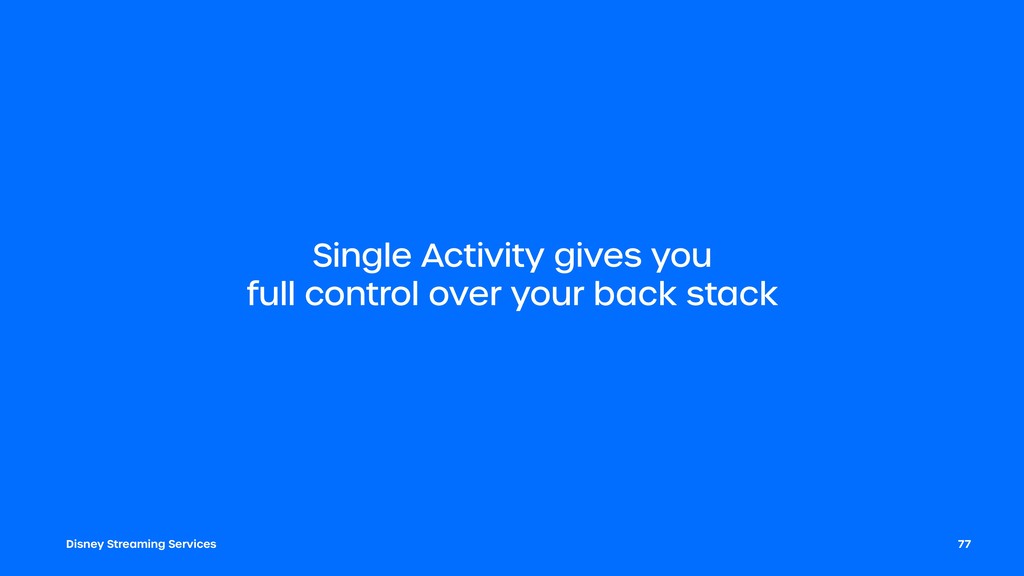 Single Activity gives you full control over your back stack

Disney Streaming Services

77